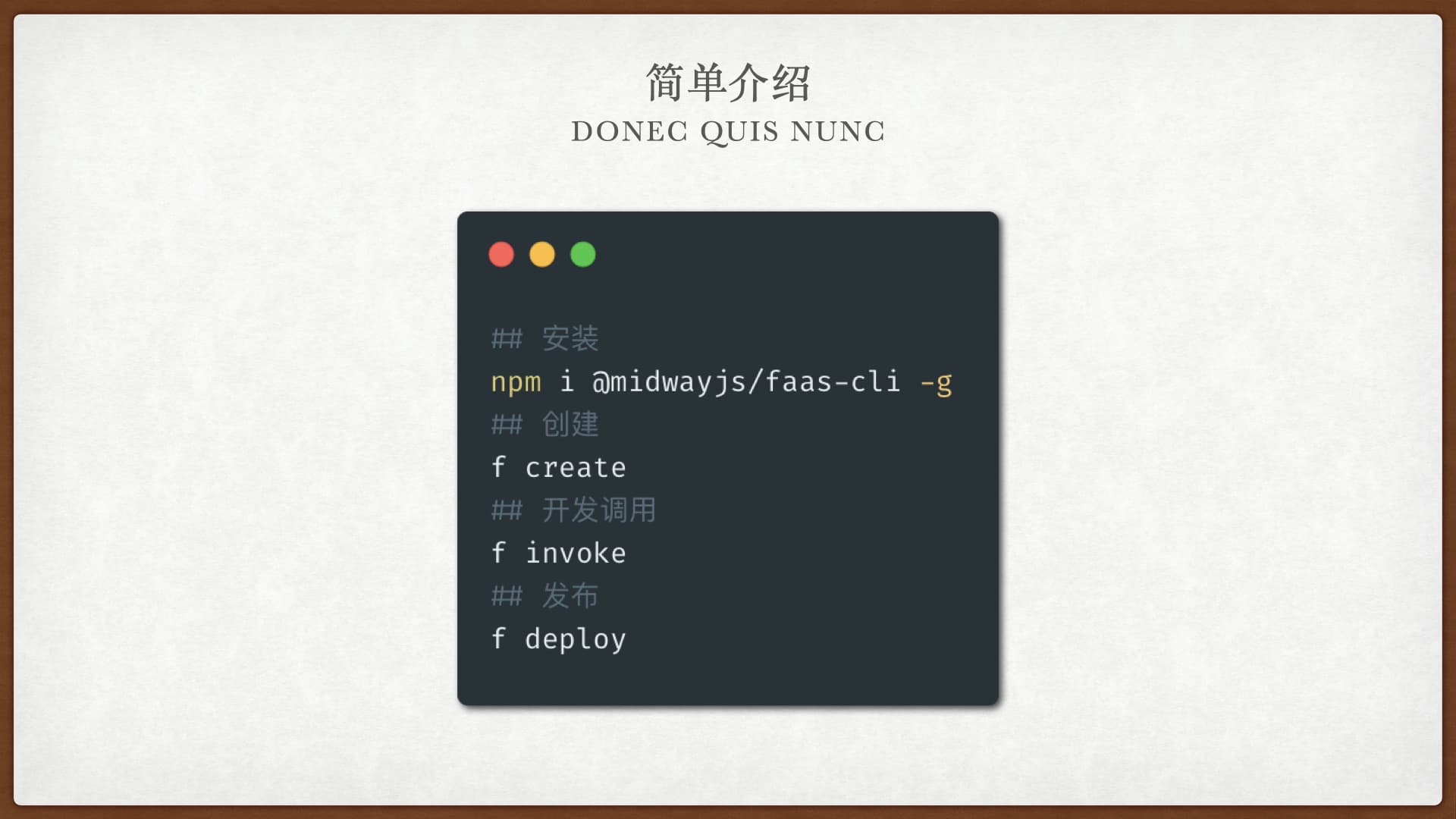 简单介绍

DONEC QUIS NUNC

## 安装
npm i @midwayjs/faas-cli -g
## 创建
f create
## 开发调用
f invoke
## 发布
f deploy